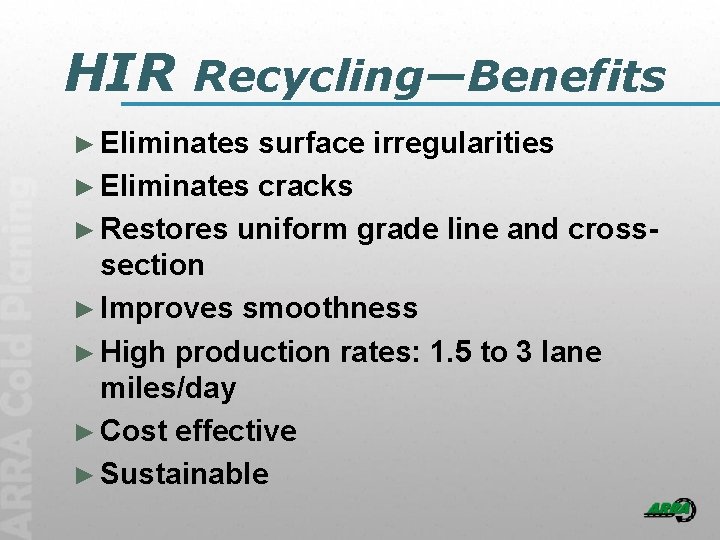 HIR Recycling—Benefits

► Eliminates surface irregularities
► Eliminates cracks
► Restores uniform grade line and cross-section
► Improves smoothness
► High production rates: 1.5 to 3 lane miles/day
► Cost effective
► Sustainable

ARRA Cold Planing

ARRA